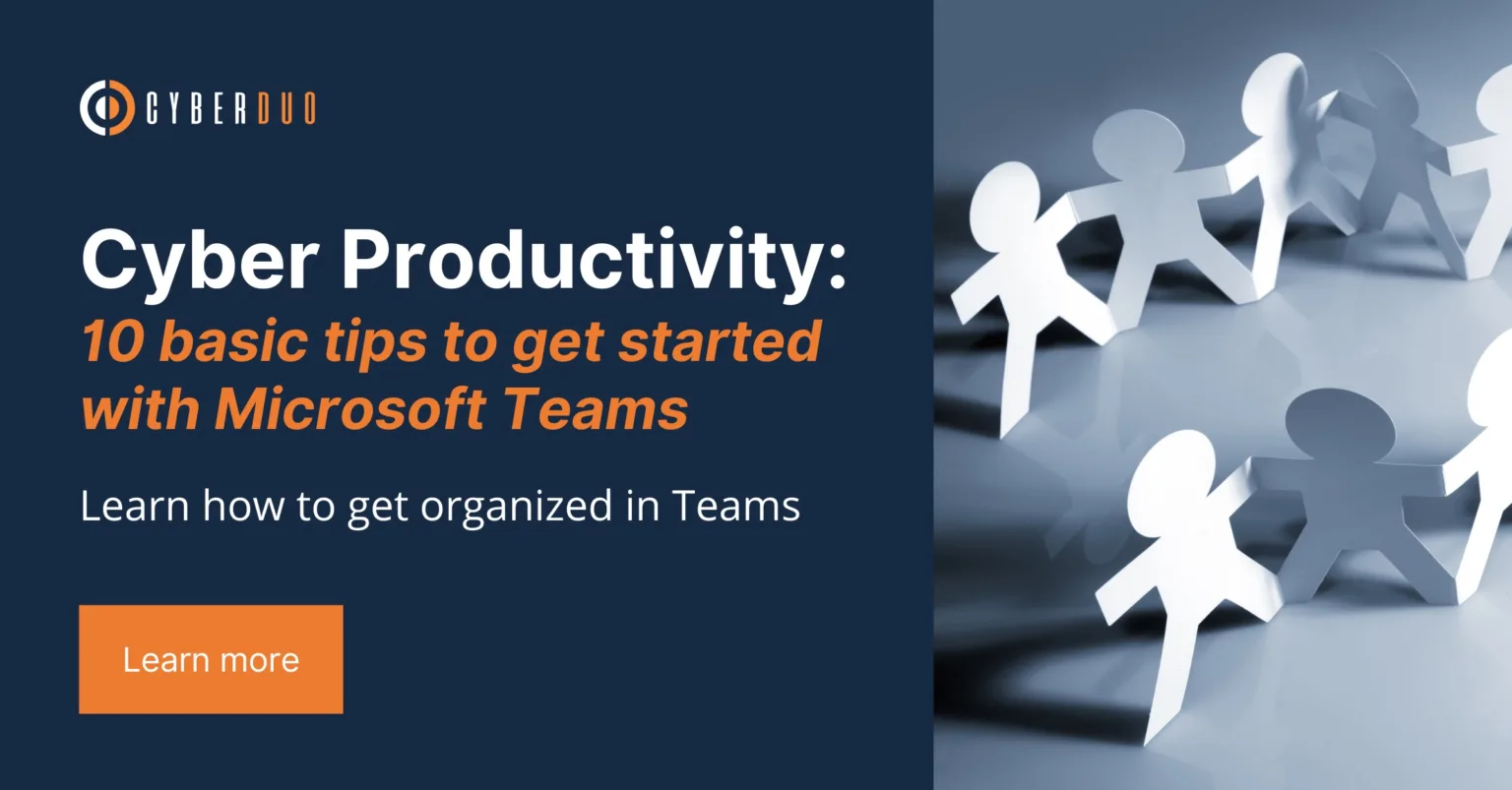 CYBERDUO

Cyber Productivity:
10 basic tips to get started with Microsoft Teams

Learn how to get organized in Teams

Learn more